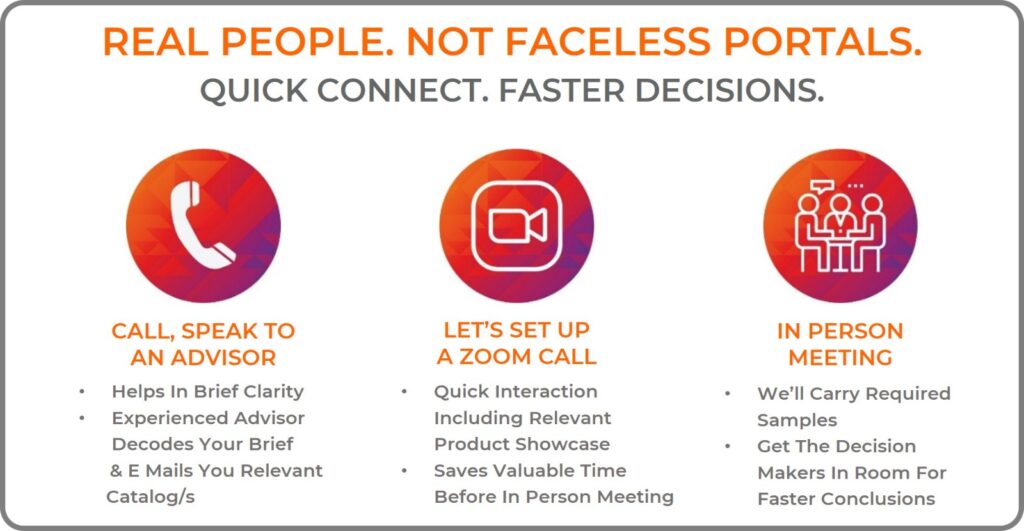 REAL PEOPLE. NOT FACELESS PORTALS.
QUICK CONNECT. FASTER DECISIONS.

CALL, SPEAK TO AN ADVISOR
• Helps In Brief Clarity
• Experienced Advisor Decodes Your Brief & E Mails You Relevant Catalog/s

LET'S SET UP A ZOOM CALL
• Quick Interaction Including Relevant Product Showcase
• Saves Valuable Time Before In Person Meeting

IN PERSON MEETING
• We'll Carry Required Samples
• Get The Decision Makers In Room For Faster Conclusions